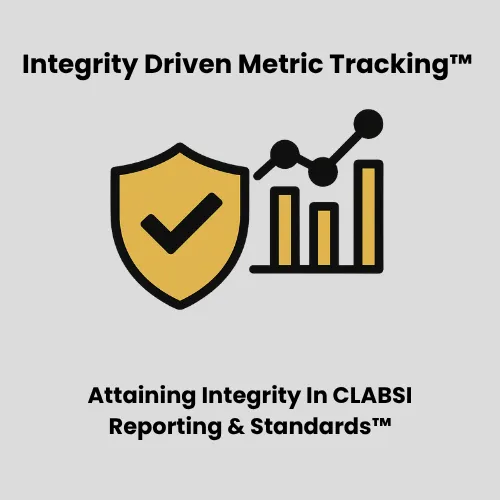 Integrity Driven Metric Tracking™

Attaining Integrity In CLABSI Reporting & Standards™